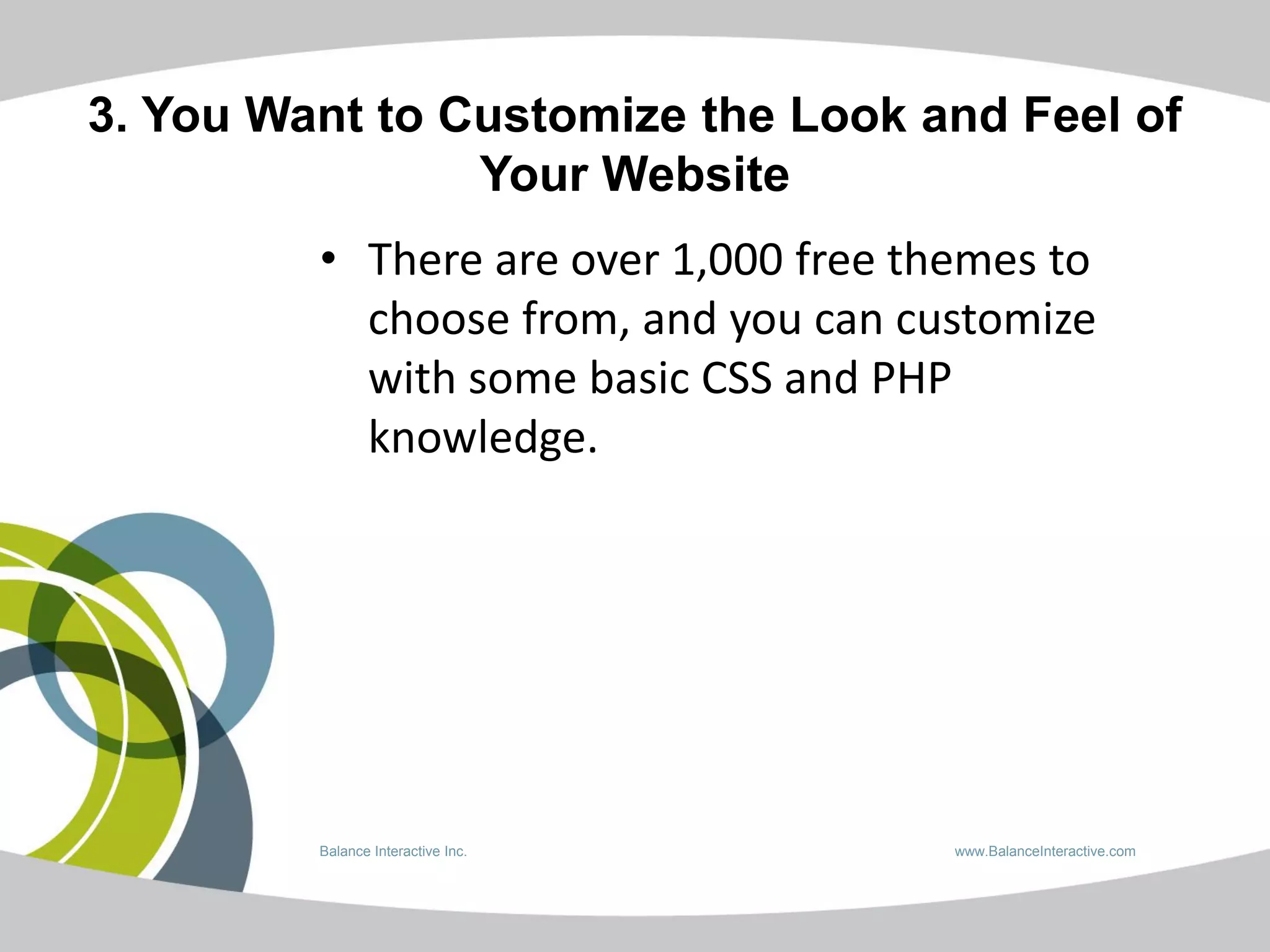 3. You Want to Customize the Look and Feel of Your Website

• There are over 1,000 free themes to choose from, and you can customize with some basic CSS and PHP knowledge.

Balance Interactive Inc.

www.BalanceInteractive.com